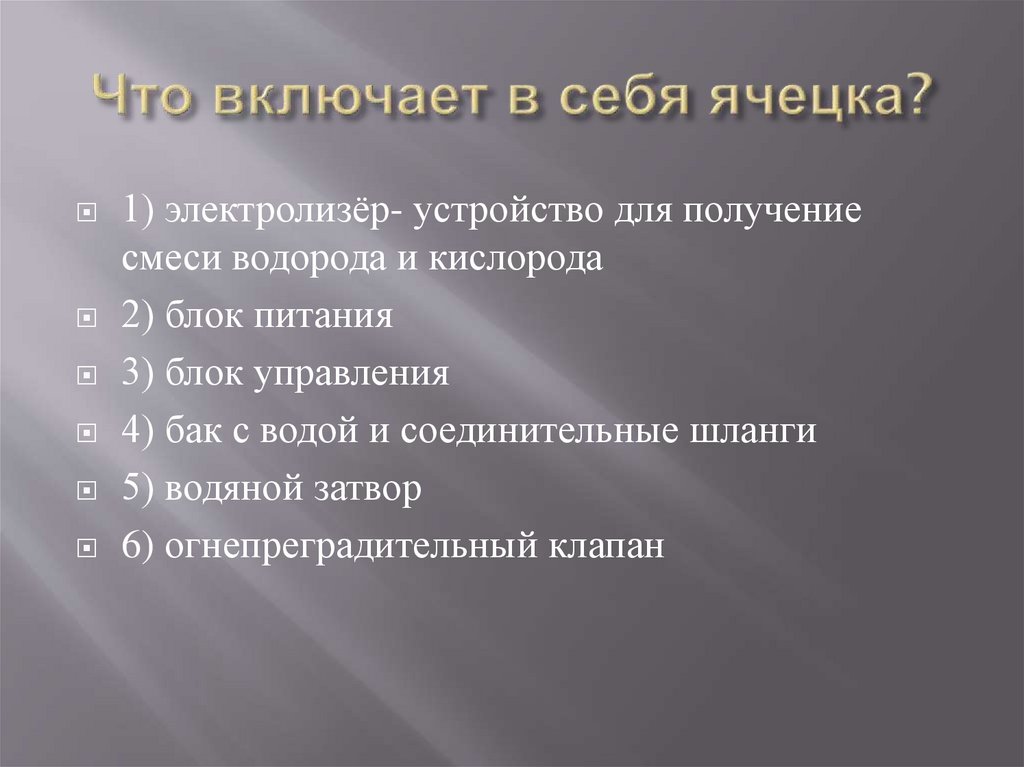 Что включает в себя ячецка?

1) электролизёр- устройство для получение смеси водорода и кислорода

2) блок питания

3) блок управления

4) бак с водой и соединительные шланги

5) водяной затвор

6) огнепреградительный клапан